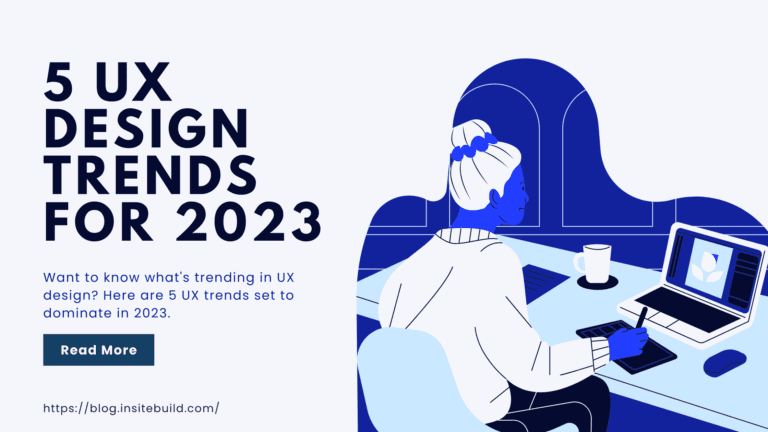 5 UX DESIGN TRENDS FOR 2023

Want to know what's trending in UX design? Here are 5 UX trends set to dominate in 2023.

Read More

https://blog.insitebuild.com/